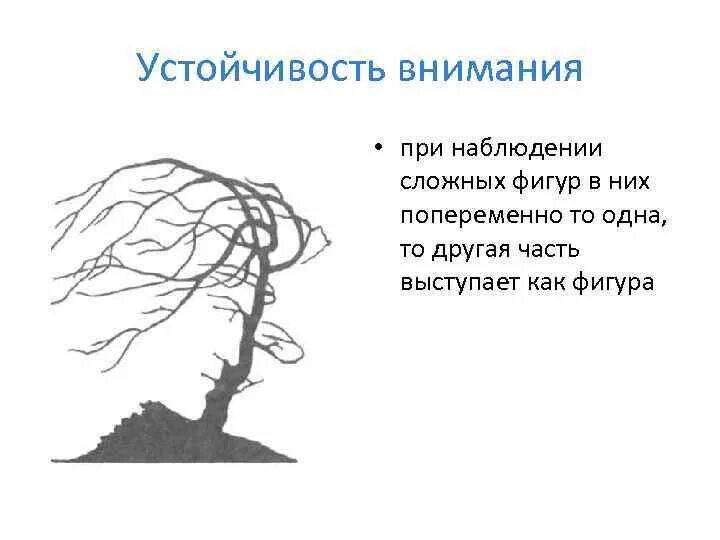 Устойчивость внимания

• при наблюдении сложных фигур в них попеременно то одна, то другая часть выступает как фигура